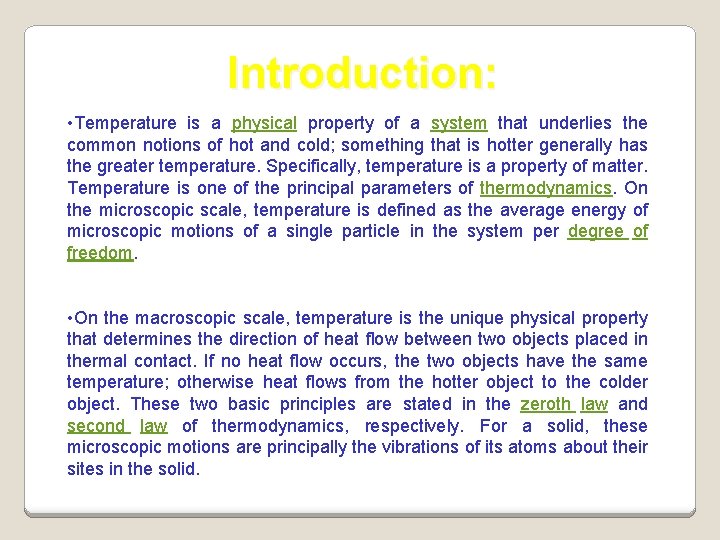 Introduction:

•Temperature is a physical property of a system that underlies the common notions of hot and cold; something that is hotter generally has the greater temperature. Specifically, temperature is a property of matter. Temperature is one of the principal parameters of thermodynamics. On the microscopic scale, temperature is defined as the average energy of microscopic motions of a single particle in the system per degree of freedom.

•On the macroscopic scale, temperature is the unique physical property that determines the direction of heat flow between two objects placed in thermal contact. If no heat flow occurs, the two objects have the same temperature; otherwise heat flows from the hotter object to the colder object. These two basic principles are stated in the zeroth law and second law of thermodynamics, respectively. For a solid, these microscopic motions are principally the vibrations of its atoms about their sites in the solid.